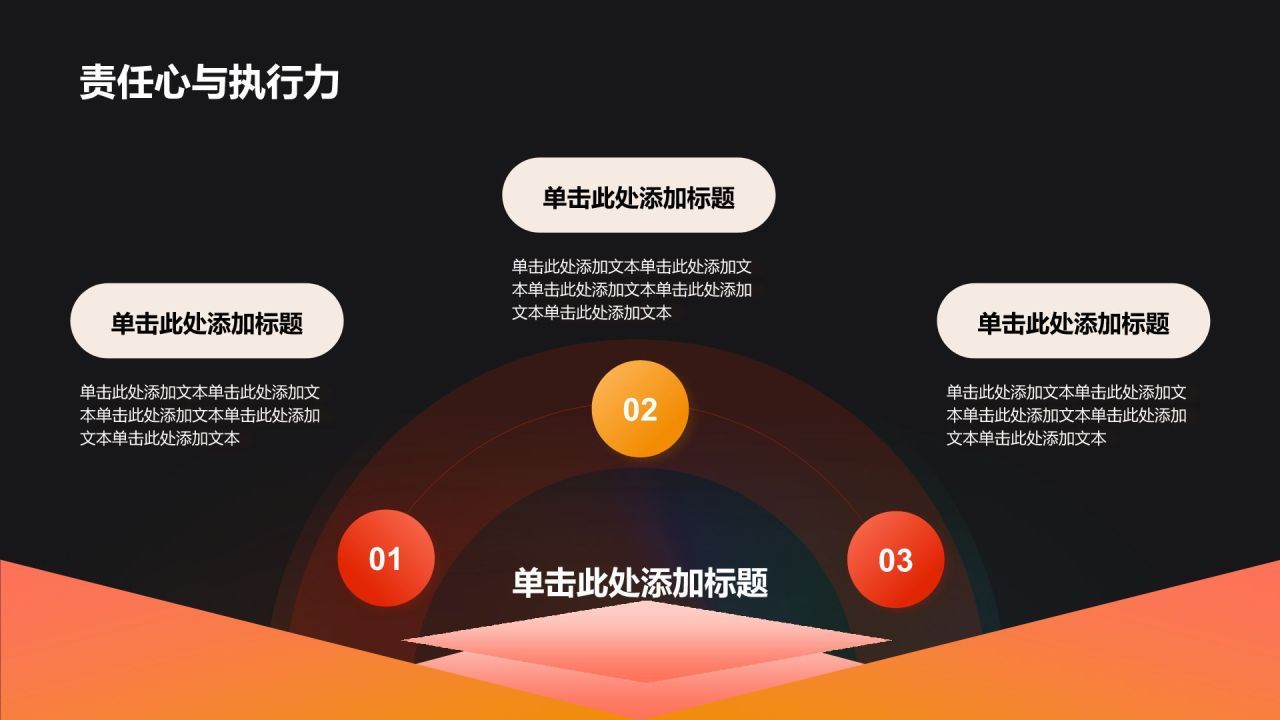 责任心与执行力

单击此处添加标题

单击此处添加文本单击此处添加文本单击此处添加文本单击此处添加文本单击此处添加文本

单击此处添加标题

单击此处添加文本单击此处添加文本单击此处添加文本单击此处添加文本单击此处添加文本

单击此处添加标题

单击此处添加文本单击此处添加文本单击此处添加文本单击此处添加文本单击此处添加文本

02

01

03

单击此处添加标题